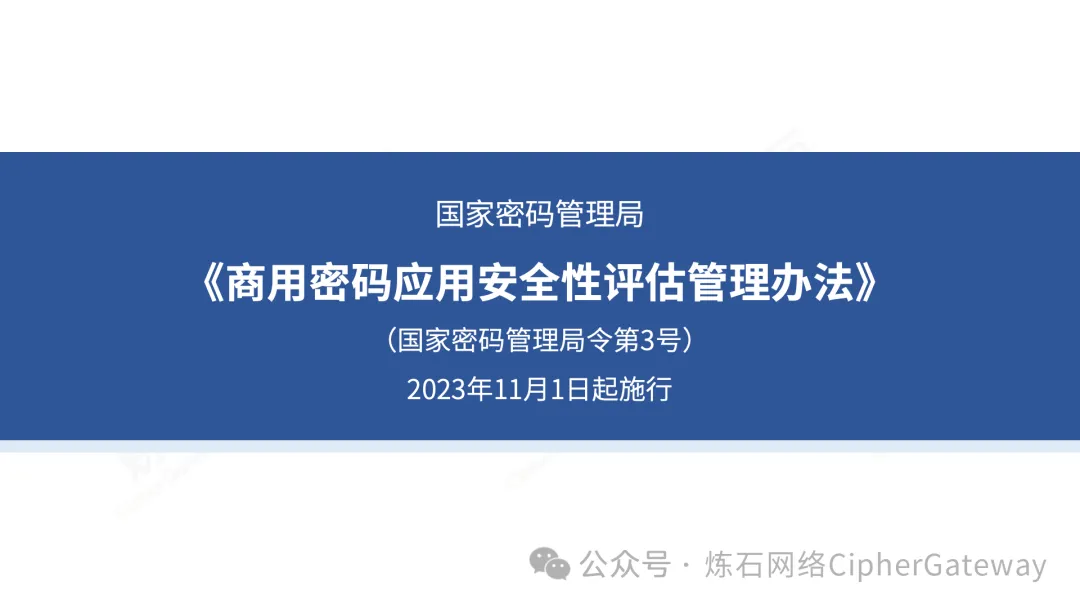 国家密码管理局

《商用密码应用安全性评估管理办法》

（国家密码管理局令第3号）

2023年11月1日起施行

公众号 · 炼石网络CipherGateway